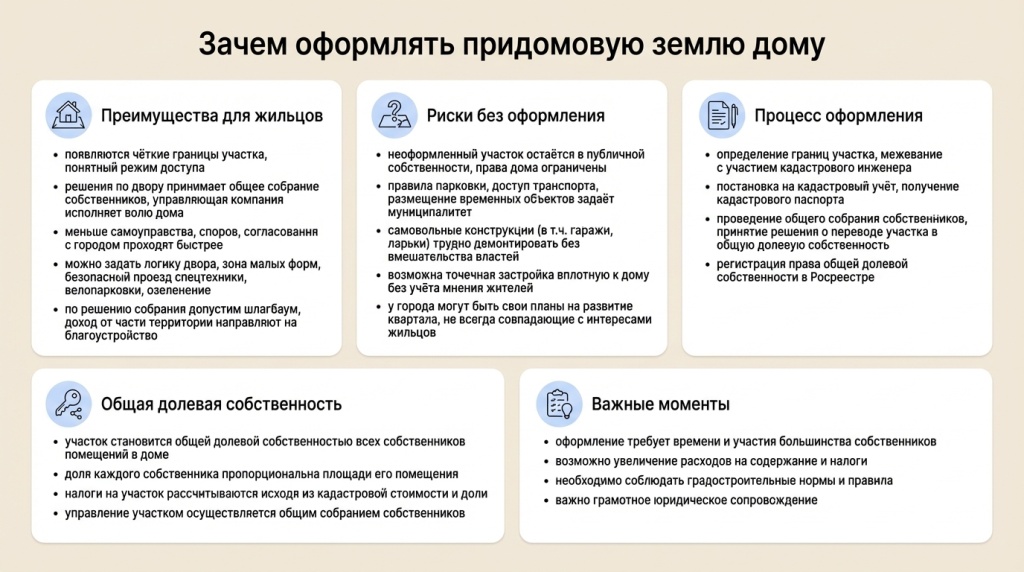 Зачем оформлять придомовую землю дому

Преимущества для жильцов

• появляются чёткие границы участка, понятный режим доступа
• решения по двору принимает общее собрание собственников, управляющая компания исполняет волю дома
• меньше самоуправства, споров, согласования с городом проходят быстрее
• можно задать логику двора, зона малых форм, безопасный проезд спецтехники, велопарковки, озеленение
• по решению собрания допустим шлагбаум, доход от части территории направляют на благоустройство

Риски без оформления

• неоформленный участок остаётся в публичной собственности, права дома ограничены
• правила парковки, доступ транспорта, размещение временных объектов задаёт муниципалитет
• самовольные конструкции (в т.ч. гаражи, ларьки) трудно демонтировать без вмешательства властей
• возможна точечная застройка вплотную к дому без учёта мнения жителей
• у города могут быть свои планы на развитие квартала, не всегда совпадающие с интересами жильцов

Процесс оформления

• определение границ участка, межевание с участием кадастрового инженера
• постановка на кадастровый учёт, получение кадастрового паспорта
• проведение общего собрания собственников, принятие решения о переводе участка в общую долевую собственность
• регистрация права общей долевой собственности в Росреестре

Общая долевая собственность

• участок становится общей долевой собственностью всех собственников помещений в доме
• доля каждого собственника пропорциональна площади его помещения
• налоги на участок рассчитываются исходя из кадастровой стоимости и доли
• управление участком осуществляется общим собранием собственников

Важные моменты

• оформление требует времени и участия большинства собственников
• возможно увеличение расходов на содержание и налоги
• необходимо соблюдать градостроительные нормы и правила
• важно грамотное юридическое сопровождение